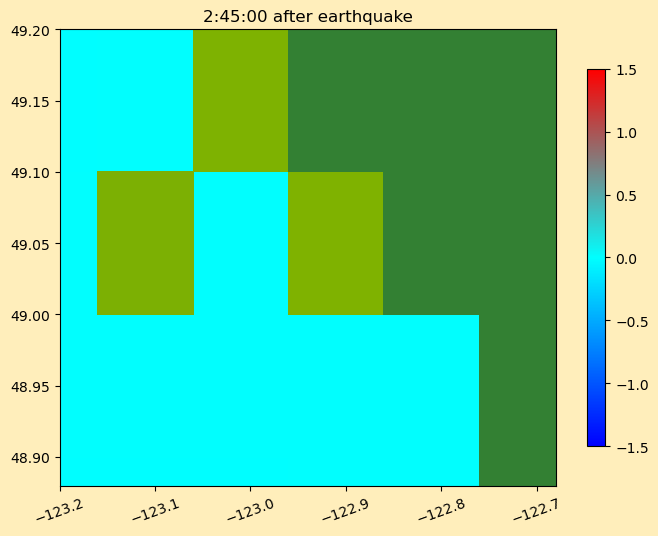 2:45:00 after earthquake

49.20
49.15
49.10
49.05
49.00
48.95
48.90

−123.2
−123.1
−123.0
−122.9
−122.8
−122.7

1.5
1.0
0.5
0.0
−0.5
−1.0
−1.5